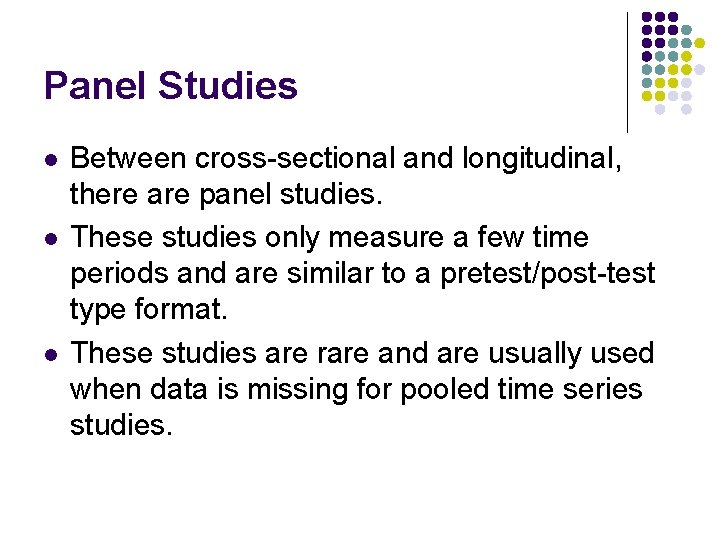 Panel Studies

- Between cross-sectional and longitudinal, there are panel studies.
- These studies only measure a few time periods and are similar to a pretest/post-test type format.
- These studies are rare and are usually used when data is missing for pooled time series studies.